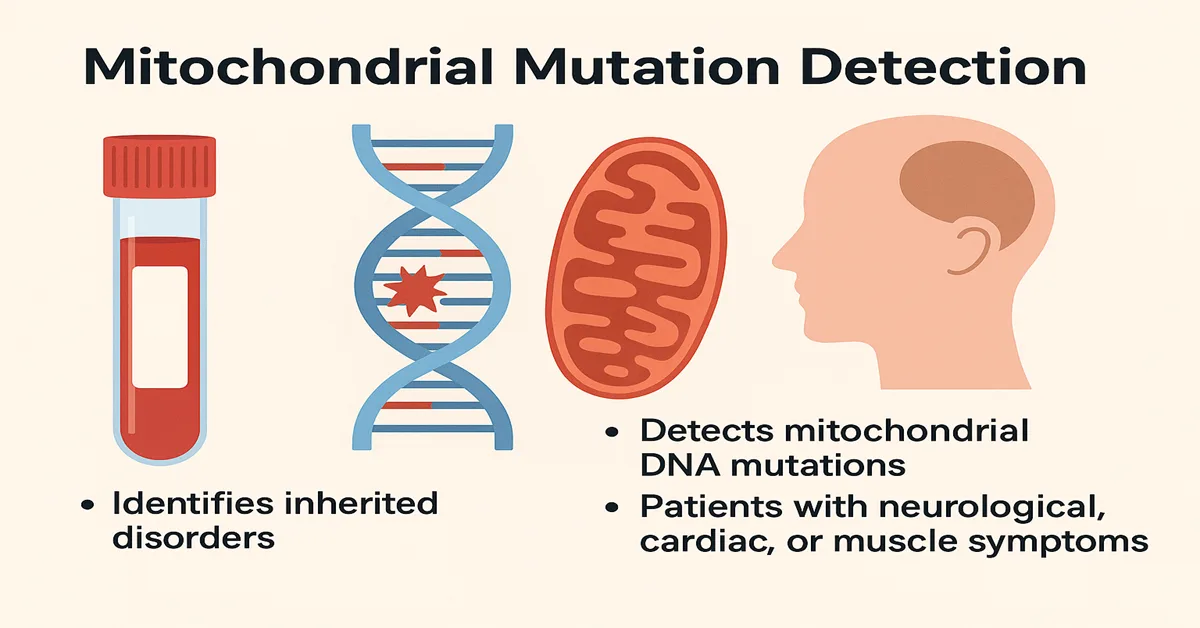 Mitochondrial Mutation Detection

• Identifies inherited disorders

• Detects mitochondrial DNA mutations
• Patients with neurological, cardiac, or muscle symptoms